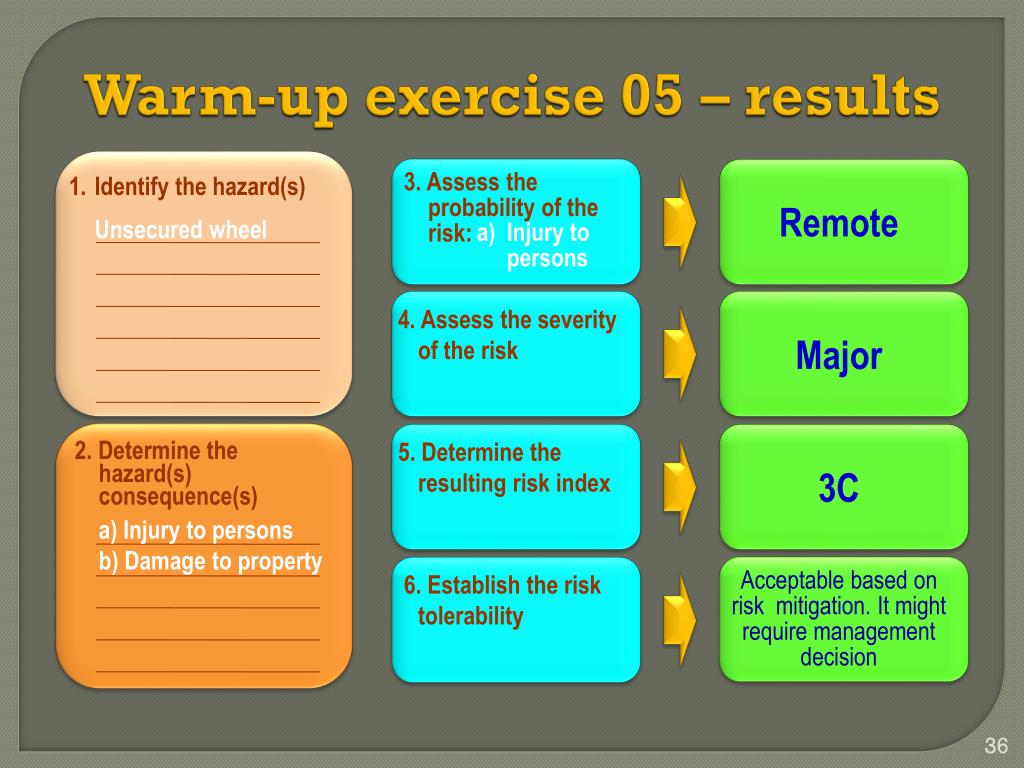 Warm-up exercise 05 – results

1. Identify the hazard(s)

Unsecured wheel

2. Determine the hazard(s) consequence(s)

a) Injury to persons

b) Damage to property

3. Assess the probability of the risk: a) Injury to persons

Remote

4. Assess the severity of the risk

Major

5. Determine the resulting risk index

3C

6. Establish the risk tolerability

Acceptable based on risk mitigation. It might require management decision

36